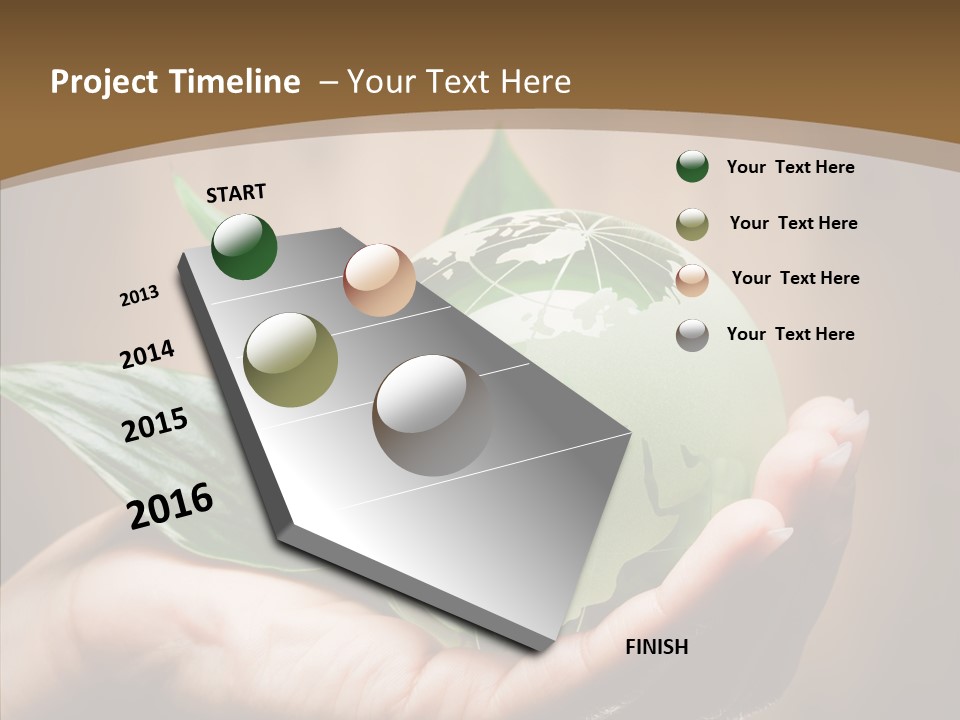 Project Timeline – Your Text Here

START

2013

2014

2015

2016

FINISH

Your Text Here

Your Text Here

Your Text Here

Your Text Here